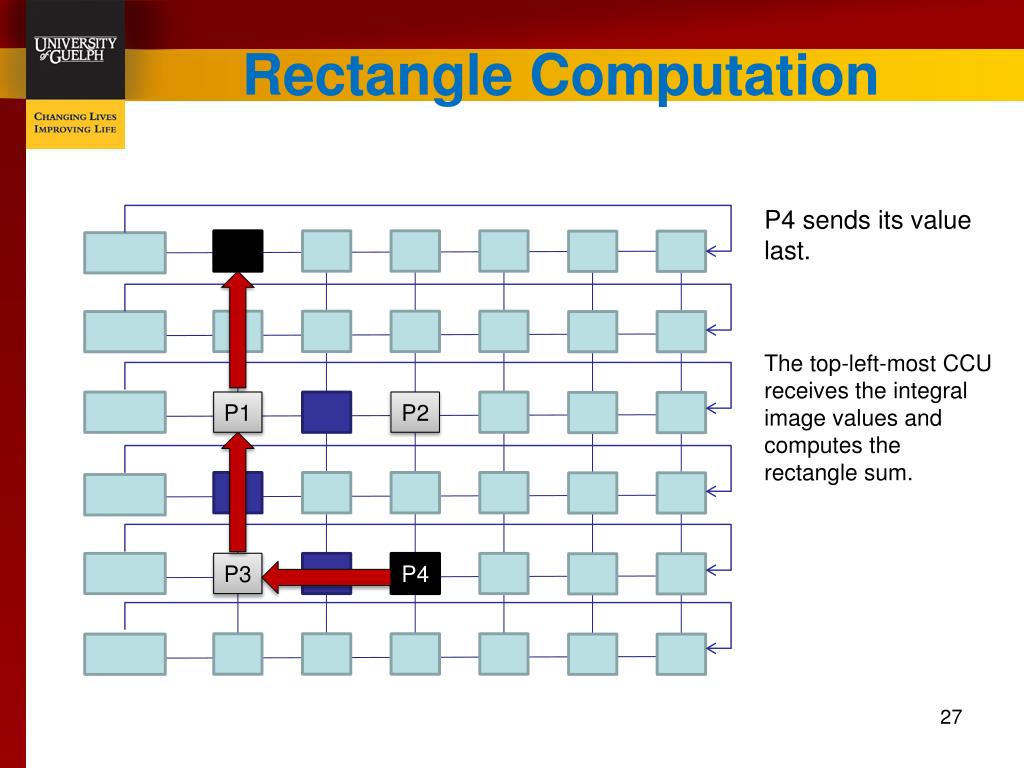 UNIVERSITY of GUELPH

CHANGING LIVES
IMPROVING LIFE

Rectangle Computation

P1

P2

P3

P4

P4 sends its value last.

The top-left-most CCU receives the integral image values and computes the rectangle sum.

27